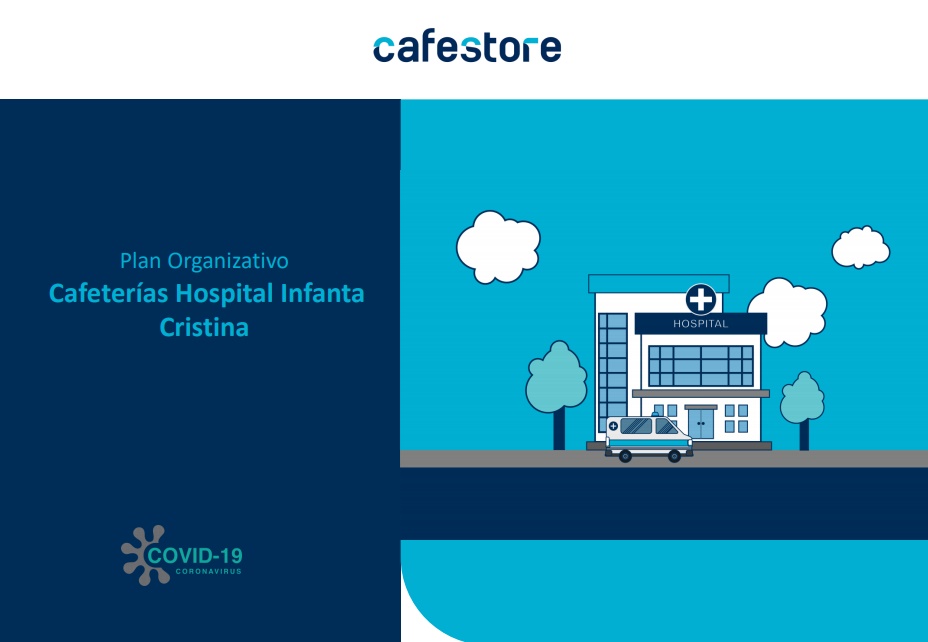 cafestore

Plan Organizativo
Cafeterías Hospital Infanta Cristina

HOSPITAL

COVID-19
CORONAVIRUS